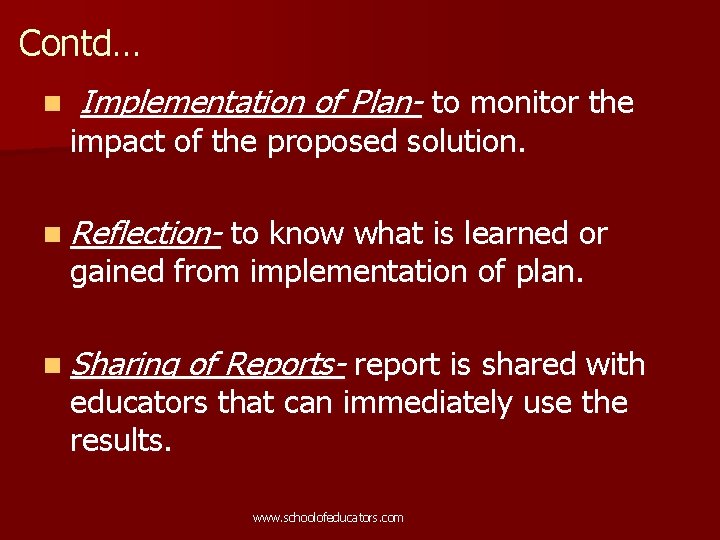 Contd…

Implementation of Plan- to monitor the impact of the proposed solution.

Reflection- to know what is learned or gained from implementation of plan.

Sharing of Reports- report is shared with educators that can immediately use the results.

www.schoolofeducators.com